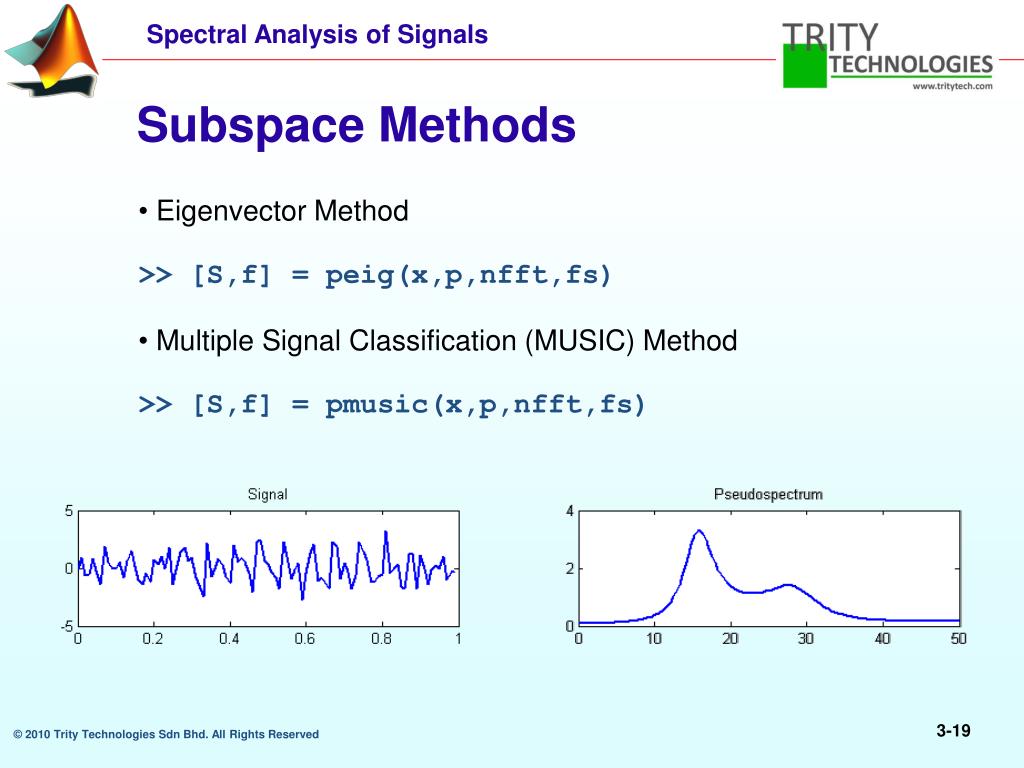 Spectral Analysis of Signals

TRITY TECHNOLOGIES
www.tritytech.com

Subspace Methods

• Eigenvector Method

>> [S,f] = peig(x,p,nfft,fs)

• Multiple Signal Classification (MUSIC) Method

>> [S,f] = pmusic(x,p,nfft,fs)

Signal
5
0
-5
0 0.2 0.4 0.6 0.8 1

Pseudospectrum
4
2
0
0 10 20 30 40 50

© 2010 Trity Technologies Sdn Bhd. All Rights Reserved

3-19